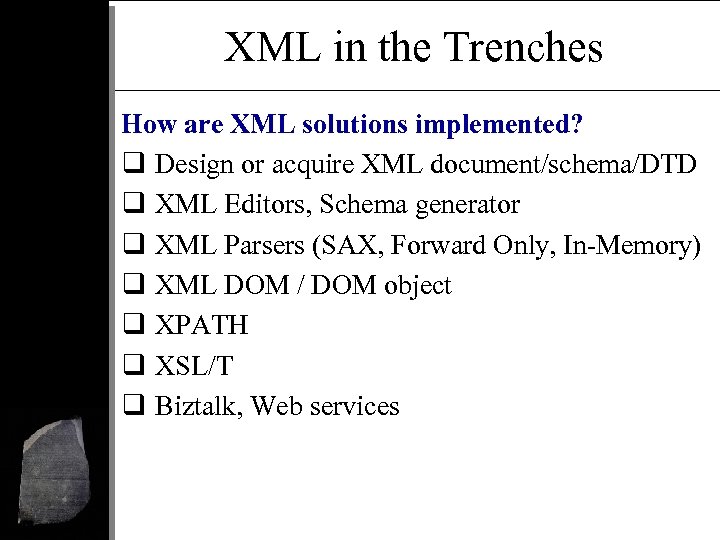 XML in the Trenches

How are XML solutions implemented?

❑ Design or acquire XML document/schema/DTD
❑ XML Editors, Schema generator
❑ XML Parsers (SAX, Forward Only, In-Memory)
❑ XML DOM / DOM object
❑ XPATH
❑ XSL/T
❑ Biztalk, Web services